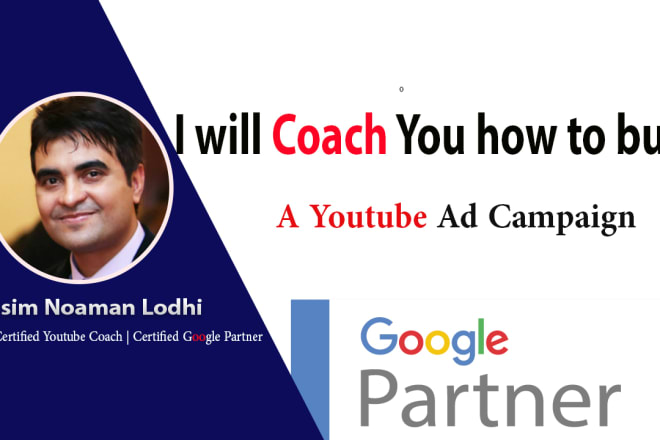 I will Coach You how to bu

A Youtube Ad Campaign

sim Noaman Lodhi

Certified Youtube Coach | Certified Google Partner

Google

Partner